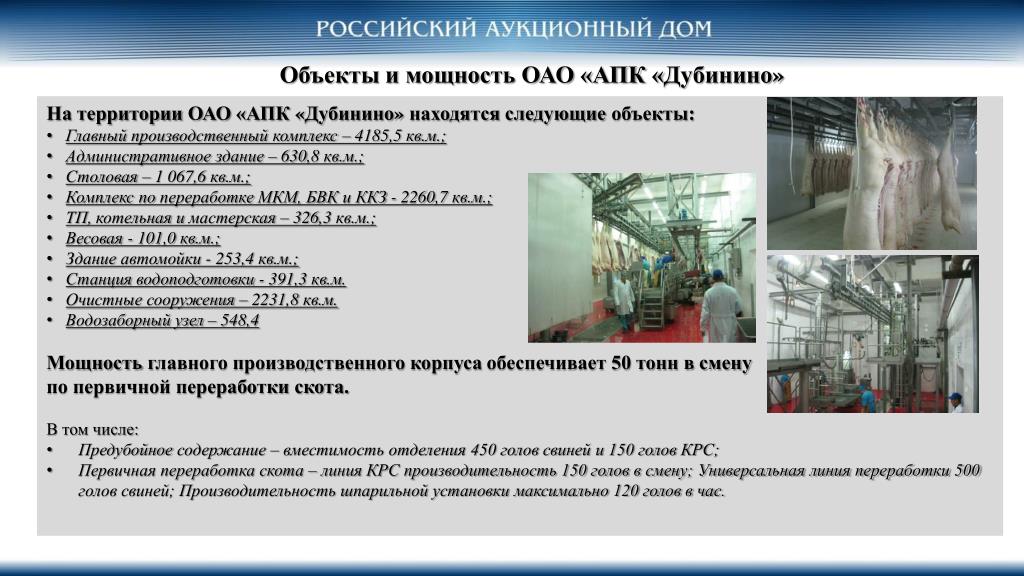 РОССИЙСКИЙ АУКЦИОННЫЙ ДОМ

Объекты и мощность ОАО «АПК «Дубинино»

На территории ОАО «АПК «Дубинино» находятся следующие объекты:
• Главный производственный комплекс – 4185,5 кв.м.;
• Административное здание – 630,8 кв.м.;
• Столовая – 1 067,6 кв.м.;
• Комплекс по переработке МКМ, БВК и ККЗ - 2260,7 кв.м.;
• ТП, котельная и мастерская – 326,3 кв.м.;
• Весовая - 101,0 кв.м.;
• Здание автомойки - 253,4 кв.м.;
• Станция водоподготовки - 391,3 кв.м.
• Очистные сооружения – 2231,8 кв.м.
• Водозаборный узел – 548,4

Мощность главного производственного корпуса обеспечивает 50 тонн в смену по первичной переработки скота.

В том числе:
• Предубойное содержание – вместимость отделения 450 голов свиней и 150 голов КРС;
• Первичная переработка скота – линия КРС производительность 150 голов в смену; Универсальная линия переработки 500 голов свиней; Производительность шпарильной установки максимально 120 голов в час.